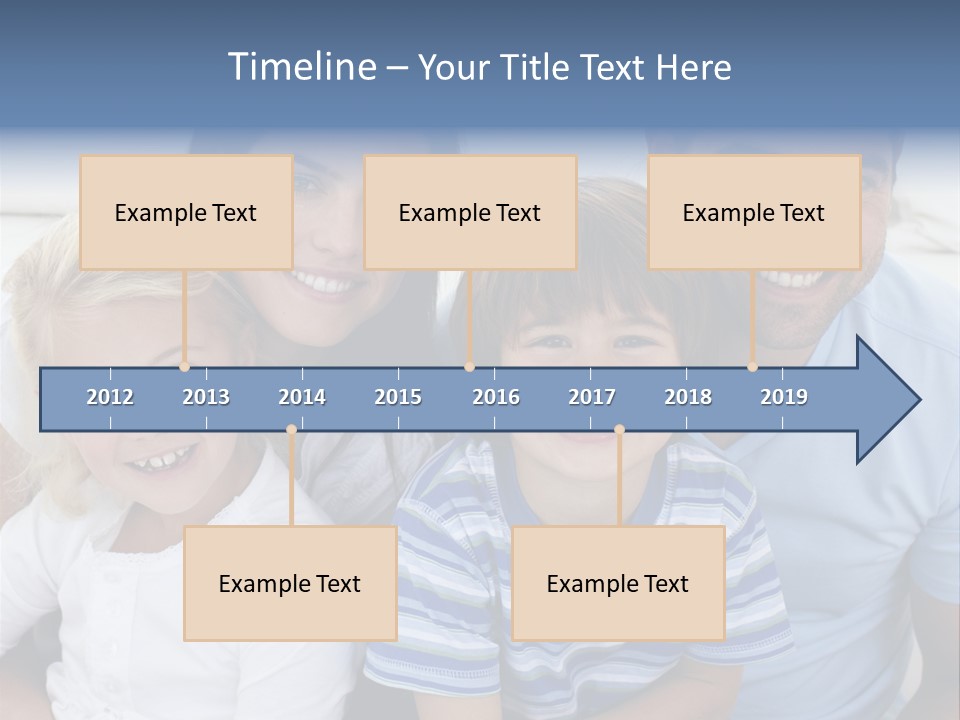 Timeline – Your Title Text Here

Example Text

Example Text

Example Text

2012 2013 2014 2015 2016 2017 2018 2019

Example Text

Example Text